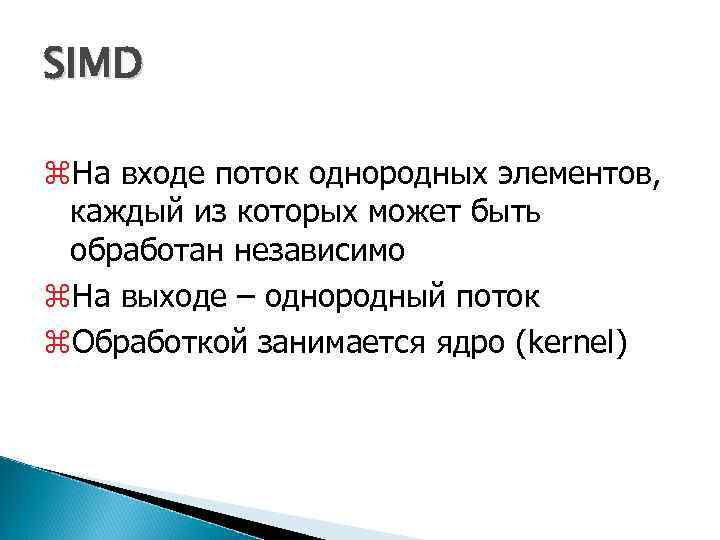 SIMD

⌘На входе поток однородных элементов, каждый из которых может быть обработан независимо

⌘На выходе – однородный поток

⌘Обработкой занимается ядро (kernel)